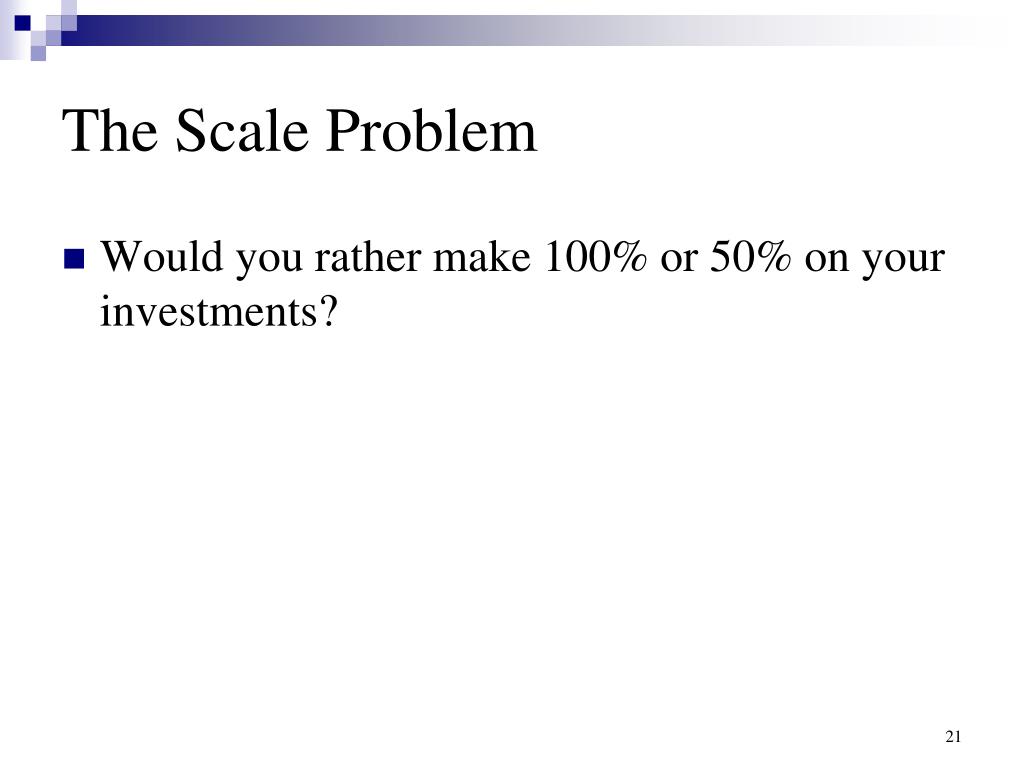 The Scale Problem

Would you rather make 100% or 50% on your investments?

21